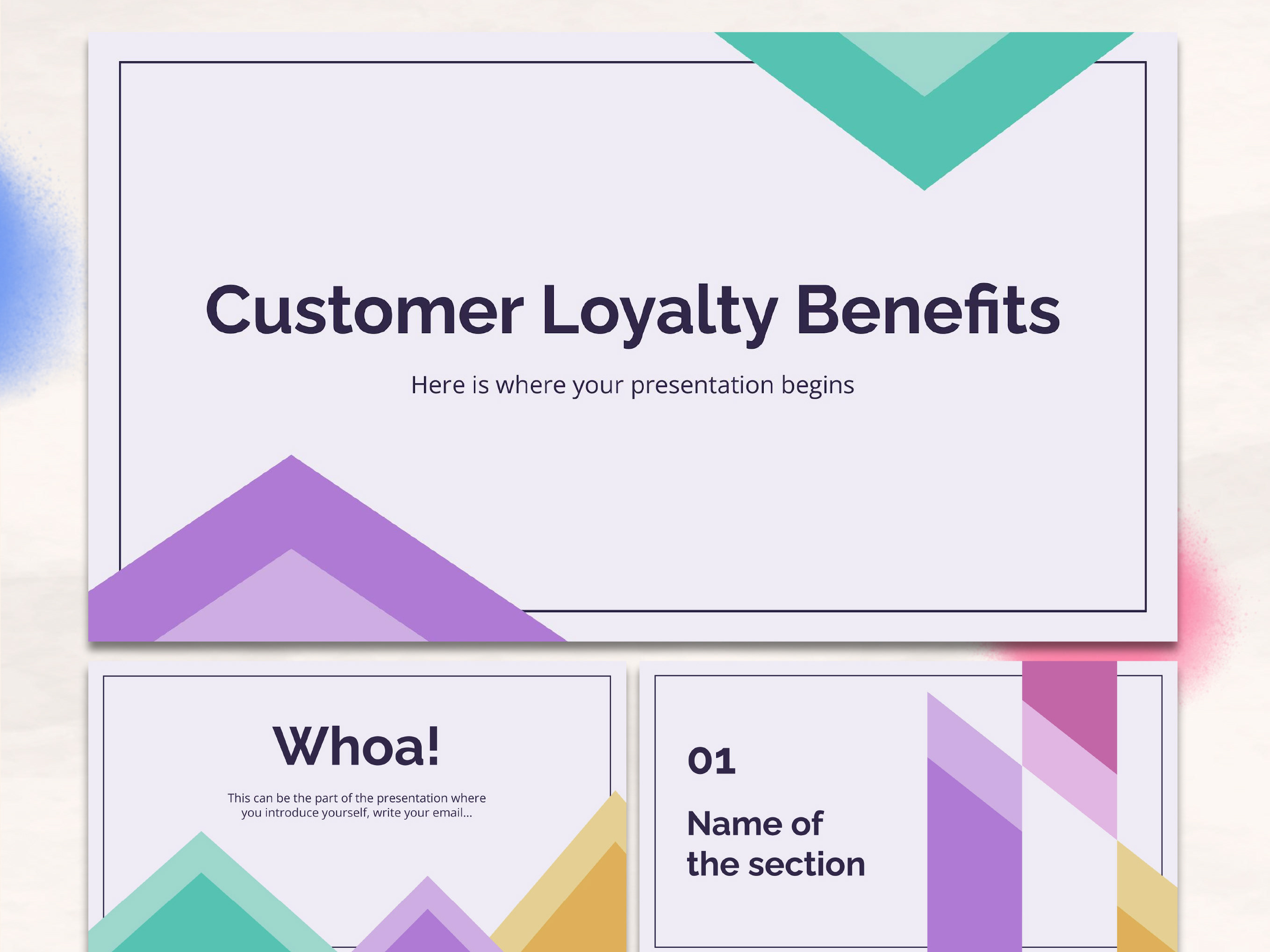 Customer Loyalty Benefits

Here is where your presentation begins

Whoa!

This can be the part of the presentation where you introduce yourself, write your email...

01

Name of the section